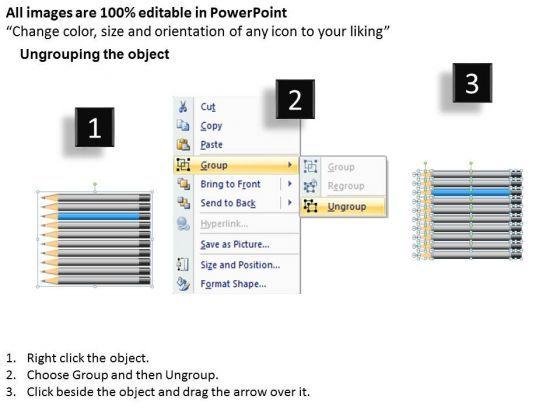 All images are 100% editable in PowerPoint
“Change color, size and orientation of any icon to your liking”

Ungrouping the object

1

2

3

Cut
Copy
Paste
Group
Bring to Front
Send to Back
Hyperlink...
Save as Picture...
Size and Position...
Format Shape...

Group
Regroup
Ungroup

1. Right click the object.
2. Choose Group and then Ungroup.
3. Click beside the object and drag the arrow over it.